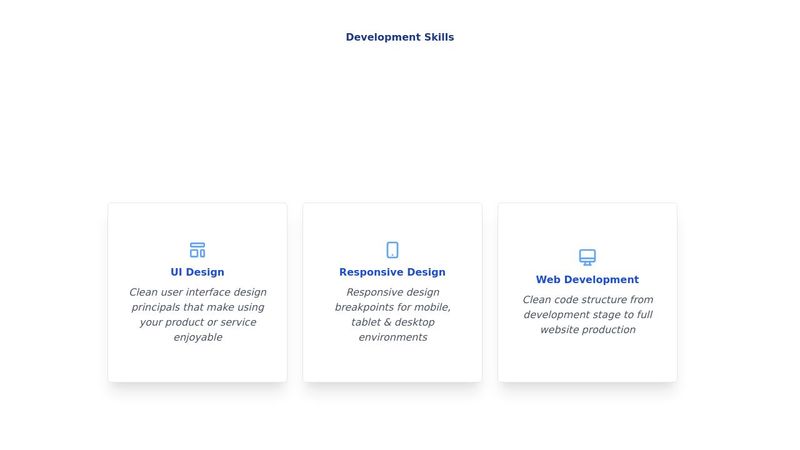 Development Skills

UI Design

Clean user interface design principals that make using your product or service enjoyable

Responsive Design

Responsive design breakpoints for mobile, tablet & desktop environments

Web Development

Clean code structure from development stage to full website production